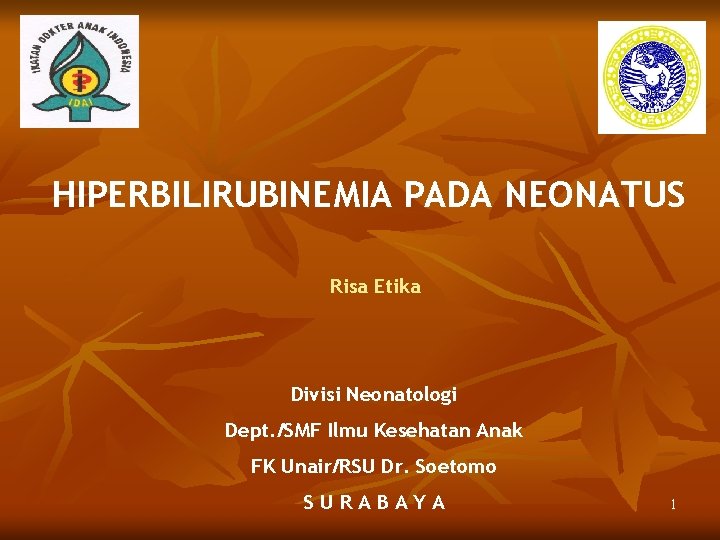 IKATAN DOKTER ANAK INDONESIA
IDAI

HIPERBILIRUBINEMIA PADA NEONATUS

Risa Etika

Divisi Neonatologi
Dept./SMF Ilmu Kesehatan Anak
FK Unair/RSU Dr. Soetomo
S U R A B A Y A

1